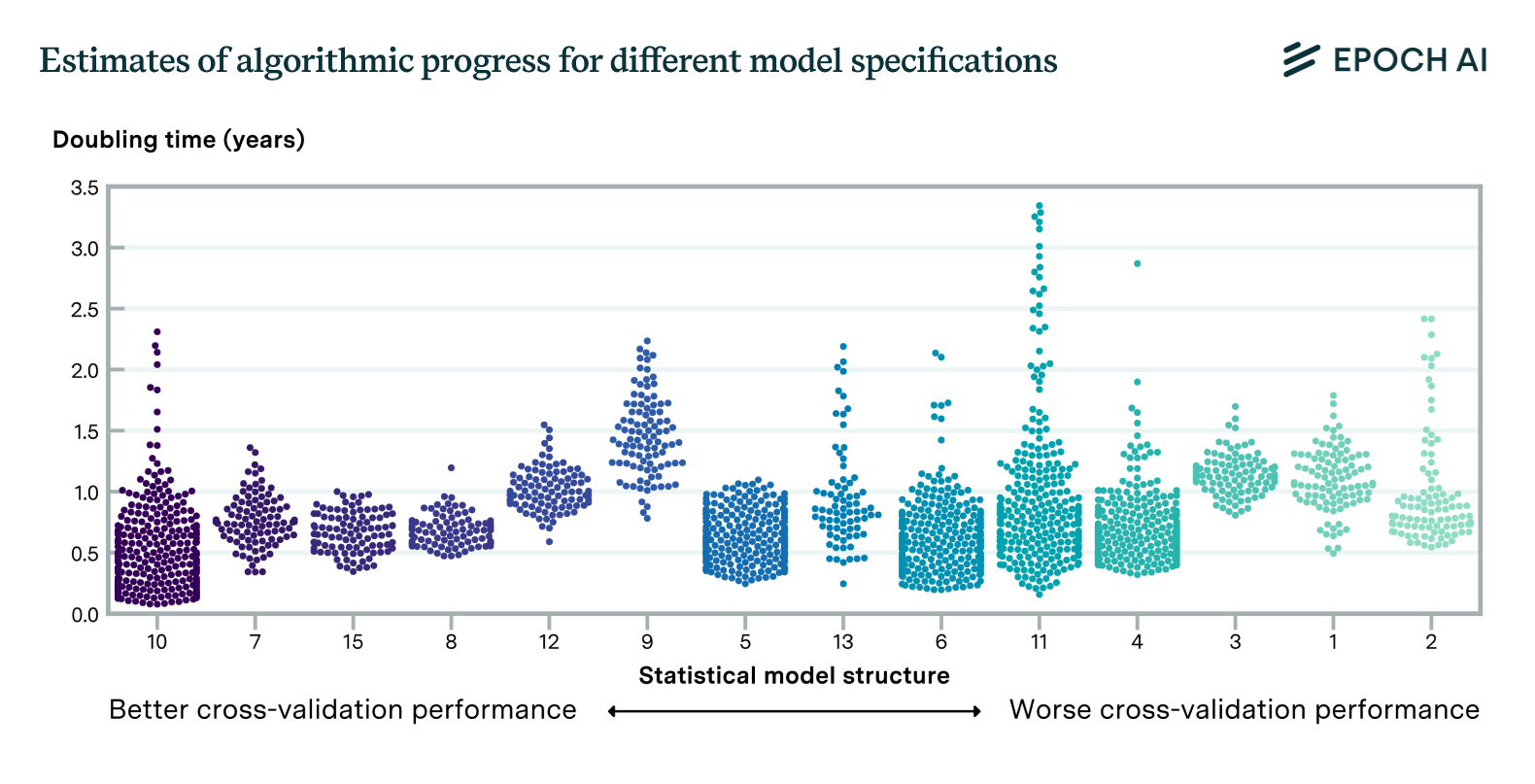 Estimates of algorithmic progress for different model specifications

EPOCH AI

Doubling time (years)

3.5
3.0
2.5
2.0
1.5
1.0
0.5
0.0

10 7 15 8 12 9 5 13 6 11 4 3 1 2

Statistical model structure

Better cross-validation performance

Worse cross-validation performance